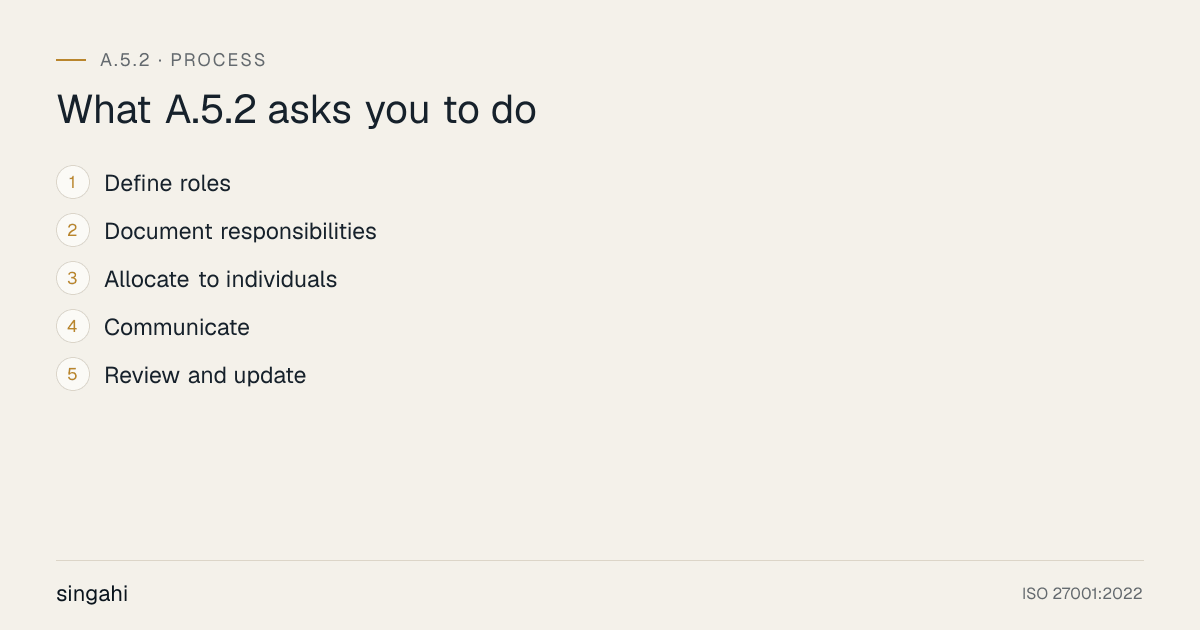 A.5.2 · PROCESS

What A.5.2 asks you to do

1 Define roles
2 Document responsibilities
3 Allocate to individuals
4 Communicate
5 Review and update

singahi

ISO 27001:2022